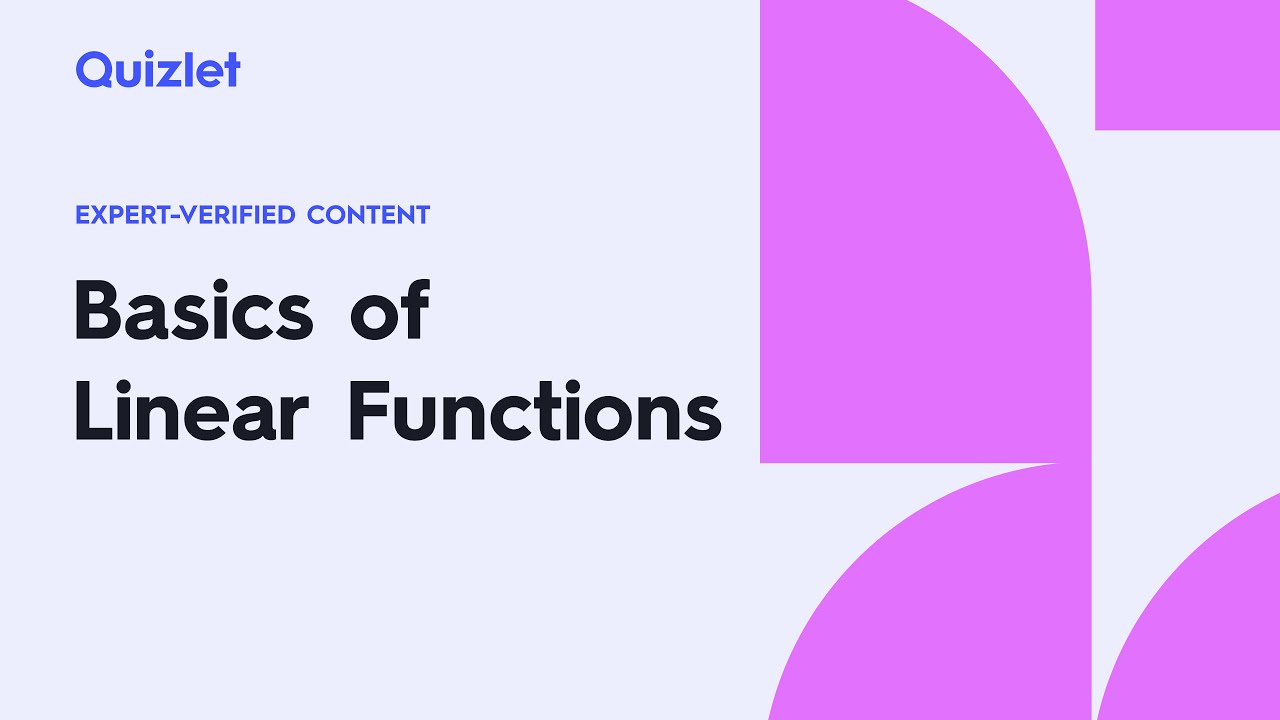 Quizlet

EXPERT-VERIFIED CONTENT

Basics of Linear Functions